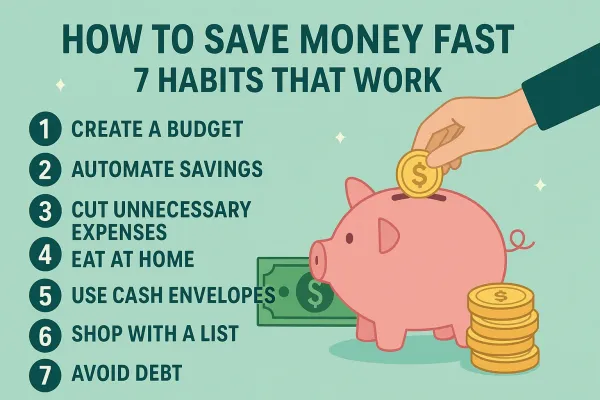 HOW TO SAVE MONEY FAST
7 HABITS THAT WORK

1 CREATE A BUDGET
2 AUTOMATE SAVINGS
3 CUT UNNECESSARY EXPENSES
4 EAT AT HOME
5 USE CASH ENVELOPES
6 SHOP WITH A LIST
7 AVOID DEBT

$
$
$